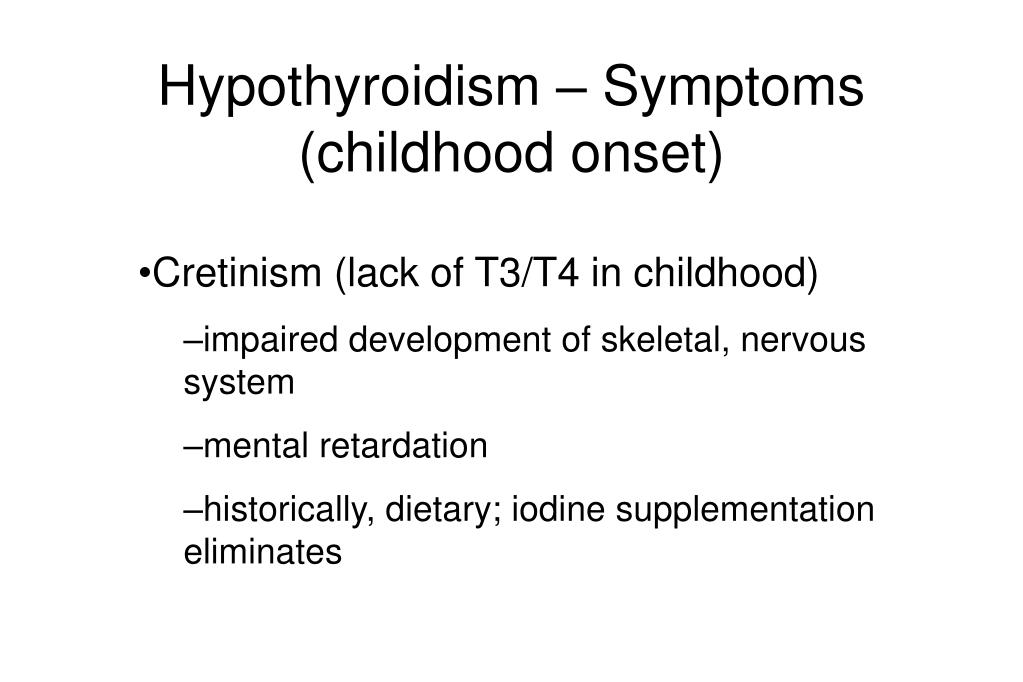 Hypothyroidism – Symptoms (childhood onset)

•Cretinism (lack of T3/T4 in childhood)

–impaired development of skeletal, nervous system

–mental retardation

–historically, dietary; iodine supplementation eliminates